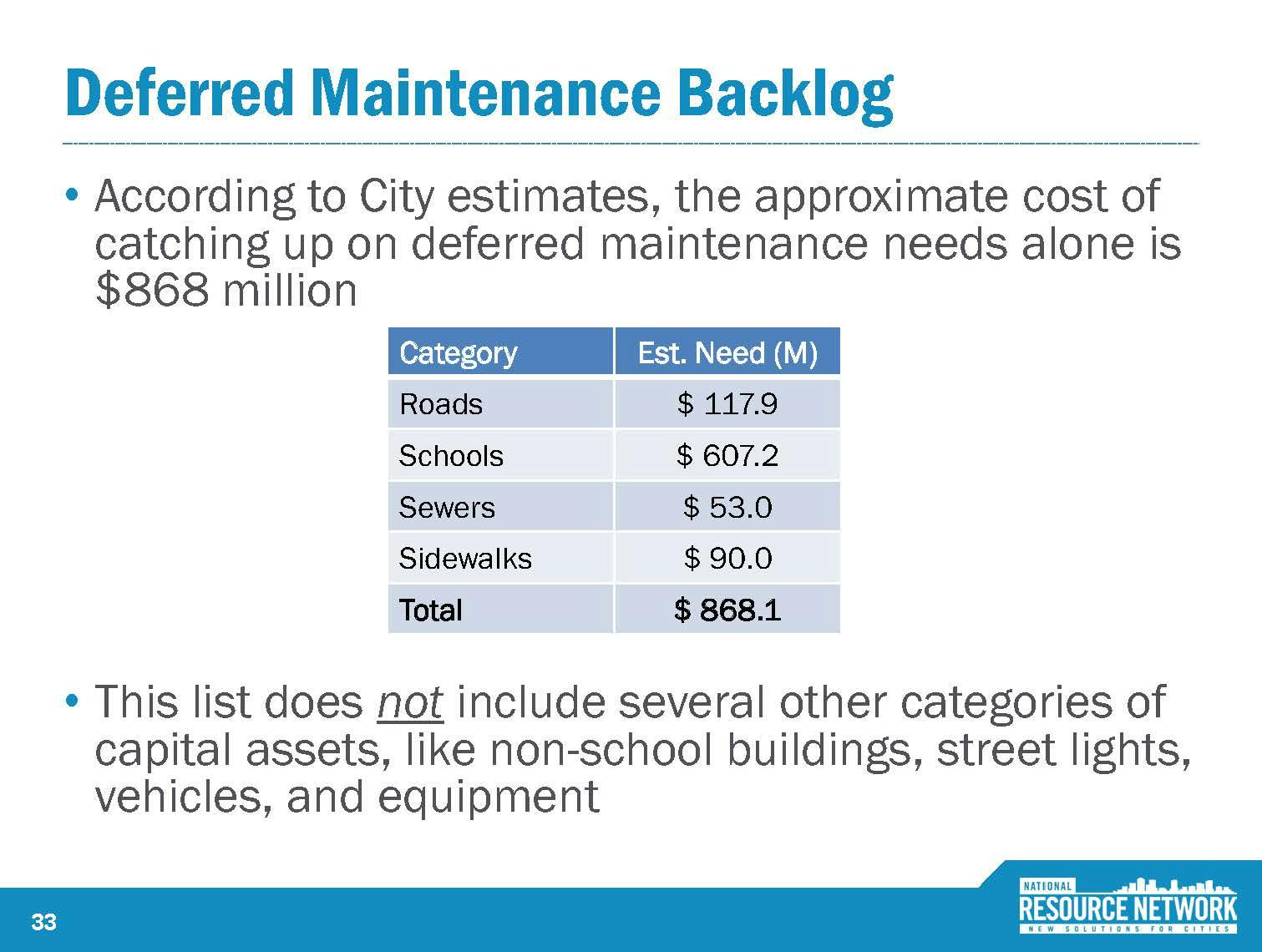 Deferred Maintenance Backlog

• According to City estimates, the approximate cost of catching up on deferred maintenance needs alone is \$868 million

| Category | Est. Need (M) |
|---|---|
| Roads | \$ 117.9 |
| Schools | \$ 607.2 |
| Sewers | \$ 53.0 |
| Sidewalks | \$ 90.0 |
| Total | \$ 868.1 |

• This list does not include several other categories of capital assets, like non-school buildings, street lights, vehicles, and equipment

33

NATIONAL RESOURCE NETWORK NEW SOLUTIONS FOR CITIES